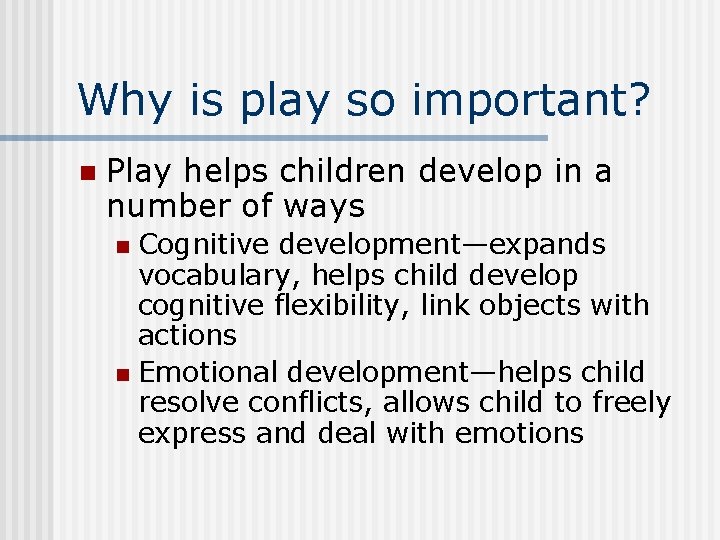 Why is play so important?

Play helps children develop in a number of ways

Cognitive development—expands vocabulary, helps child develop cognitive flexibility, link objects with actions

Emotional development—helps child resolve conflicts, allows child to freely express and deal with emotions